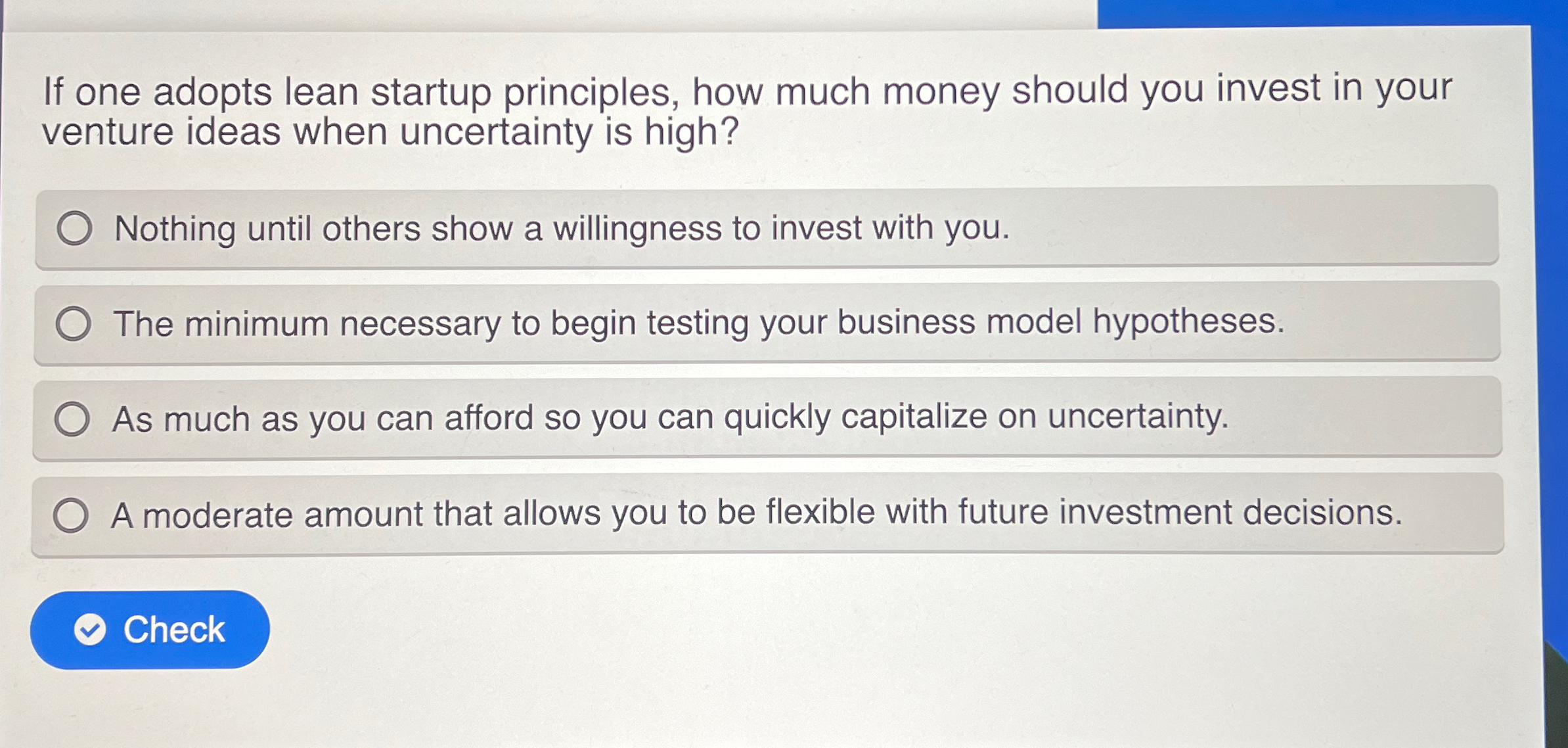 If one adopts lean startup principles, how much money should you invest in your venture ideas when uncertainty is high?

Nothing until others show a willingness to invest with you.

The minimum necessary to begin testing your business model hypotheses.

As much as you can afford so you can quickly capitalize on uncertainty.

A moderate amount that allows you to be flexible with future investment decisions.

Check